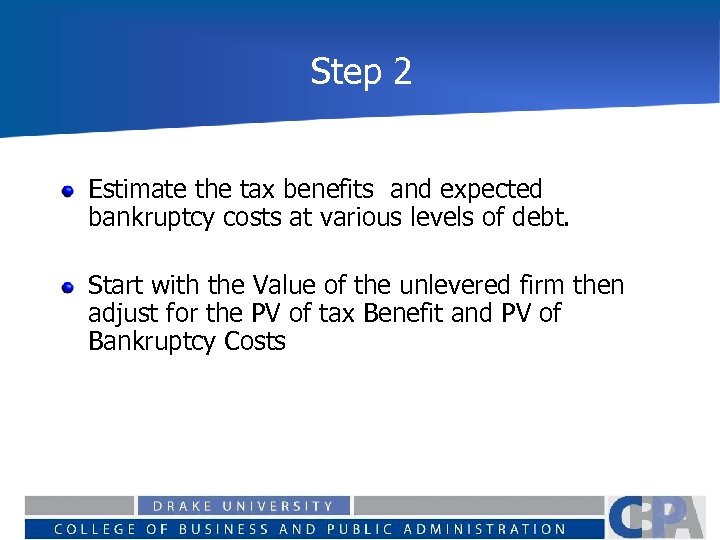 Step 2

Estimate the tax benefits and expected bankruptcy costs at various levels of debt.

Start with the Value of the unlevered firm then adjust for the PV of tax Benefit and PV of Bankruptcy Costs

DRAKE UNIVERSITY
COLLEGE OF BUSINESS AND PUBLIC ADMINISTRATION
CBPA